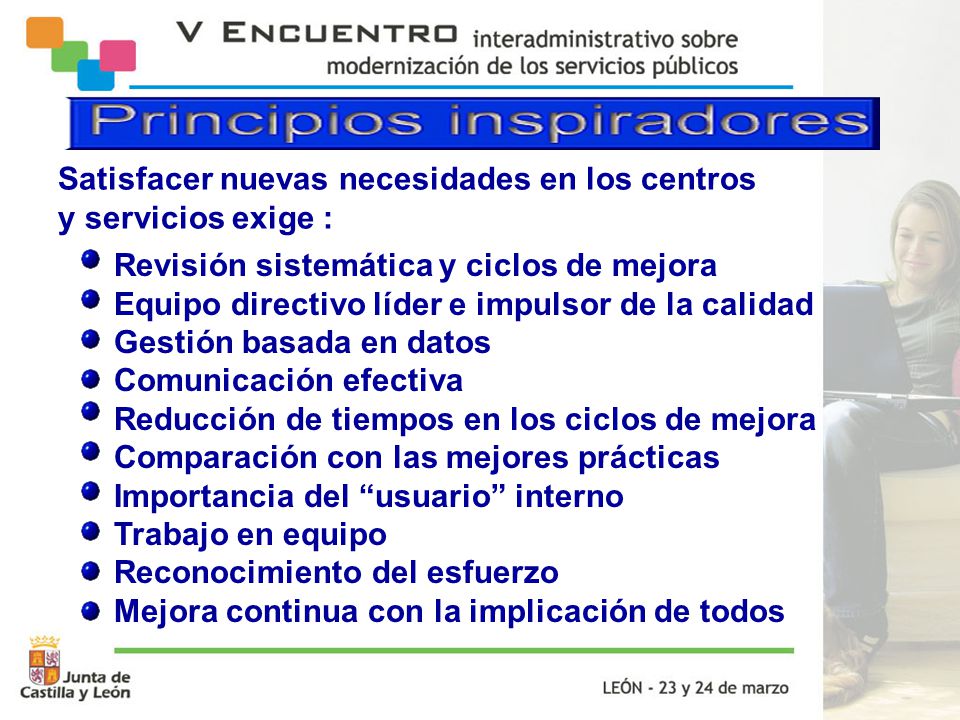 V ENCUENTRO interadministrativo sobre modernización de los servicios públicos

Principios inspiradores

Satisfacer nuevas necesidades en los centros y servicios exige :

- Revisión sistemática y ciclos de mejora
- Equipo directivo líder e impulsor de la calidad
- Gestión basada en datos
- Comunicación efectiva
- Reducción de tiempos en los ciclos de mejora
- Comparación con las mejores prácticas
- Importancia del “usuario” interno
- Trabajo en equipo
- Reconocimiento del esfuerzo
- Mejora continua con la implicación de todos

Junta de Castilla y León

LEÓN - 23 y 24 de marzo